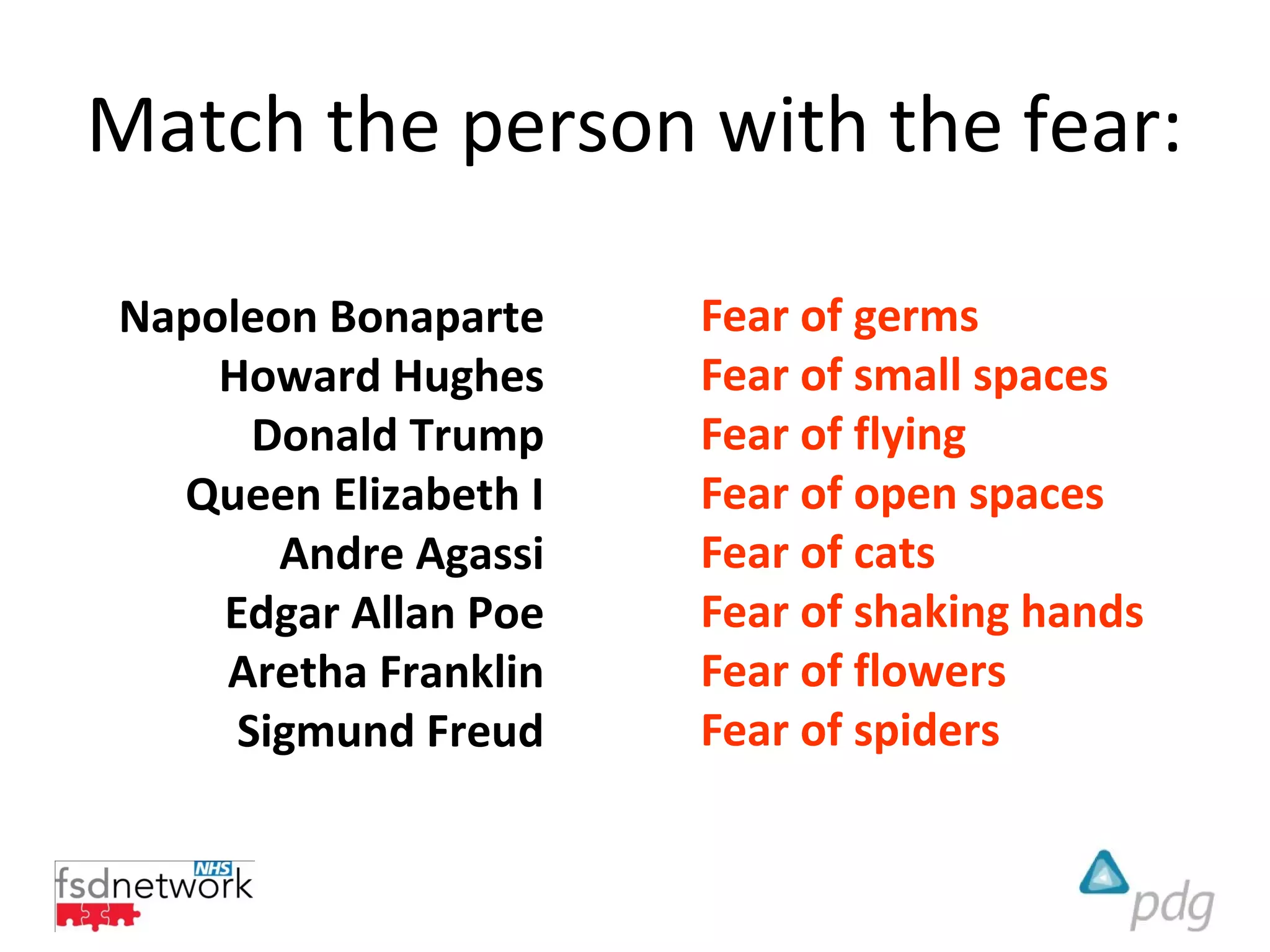 Match the person with the fear:

Napoleon Bonaparte
Howard Hughes
Donald Trump
Queen Elizabeth I
Andre Agassi
Edgar Allan Poe
Aretha Franklin
Sigmund Freud

Fear of germs
Fear of small spaces
Fear of flying
Fear of open spaces
Fear of cats
Fear of shaking hands
Fear of flowers
Fear of spiders

NHS
fsdnetwork

pdg